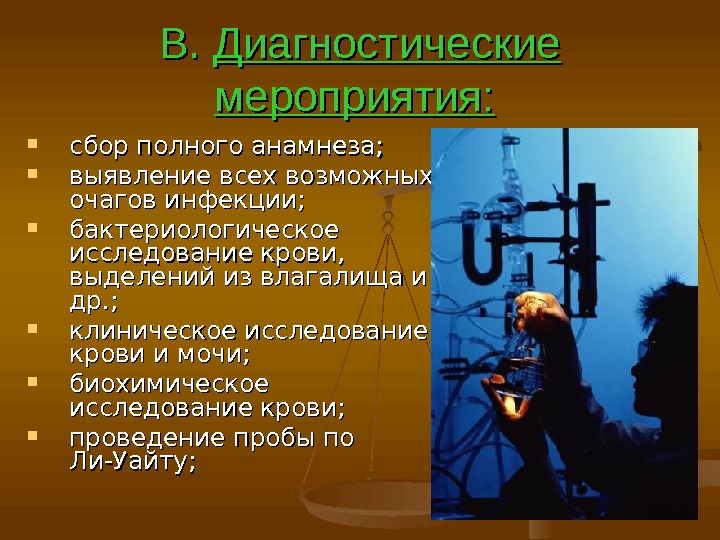 В. Диагностические мероприятия:

- сбор полного анамнеза;
- выявление всех возможных очагов инфекции;
- бактериологическое исследование крови, выделений из влагалища и др.;
- клиническое исследование крови и мочи;
- биохимическое исследование крови;
- проведение пробы по Ли-Уайту;